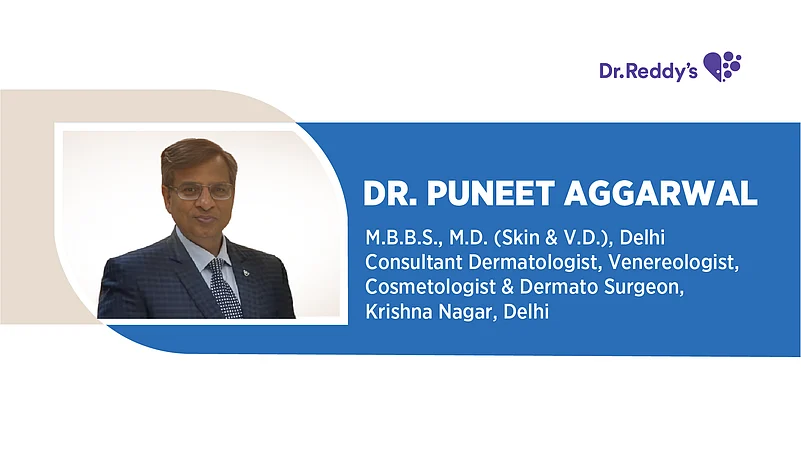 Dr.Reddy's

DR. PUNEET AGGARWAL

M.B.B.S., M.D. (Skin & V.D.), Delhi
Consultant Dermatologist, Venereologist, Cosmetologist & Dermato Surgeon, Krishna Nagar, Delhi